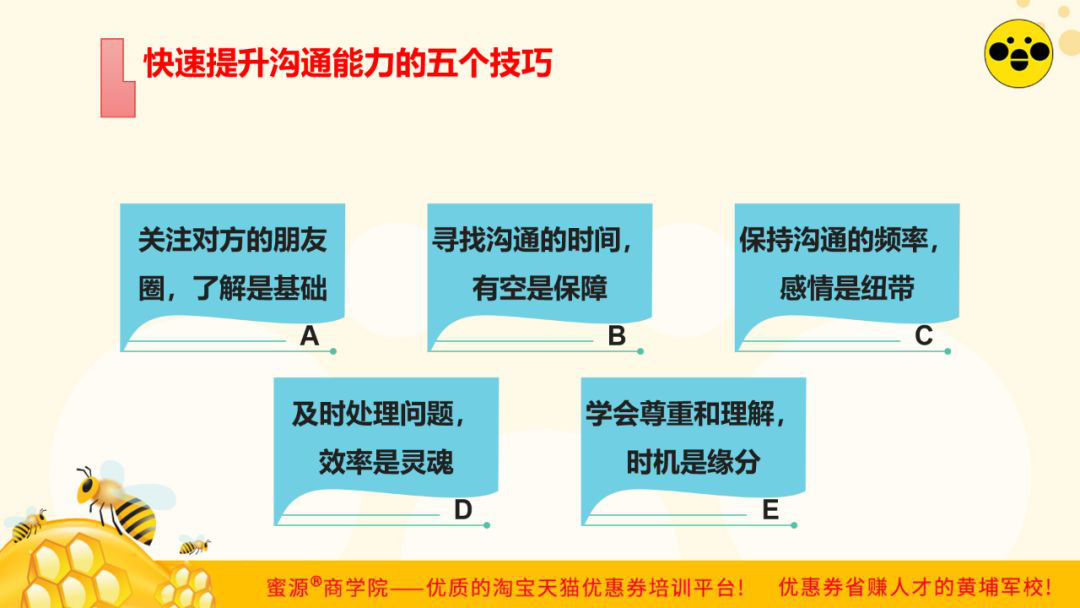 快速提升沟通能力的五个技巧

关注对方的朋友圈，了解是基础
A

寻找沟通的时间，有空是保障
B

保持沟通的频率，感情是纽带
C

及时处理问题，效率是灵魂
D

学会尊重和理解，时机是缘分
E

蜜源®商学院——优质的淘宝天猫优惠券培训平台！　优惠券省赚人才的黄埔军校！